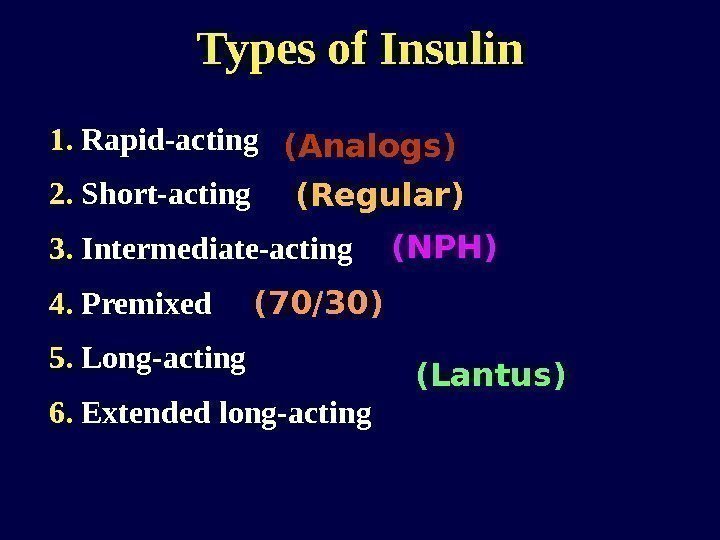 Types of Insulin

1. Rapid-acting (Analogs)
2. Short-acting (Regular)
3. Intermediate-acting (NPH)
4. Premixed (70/30)
5. Long-acting
(Lantus)
6. Extended long-acting